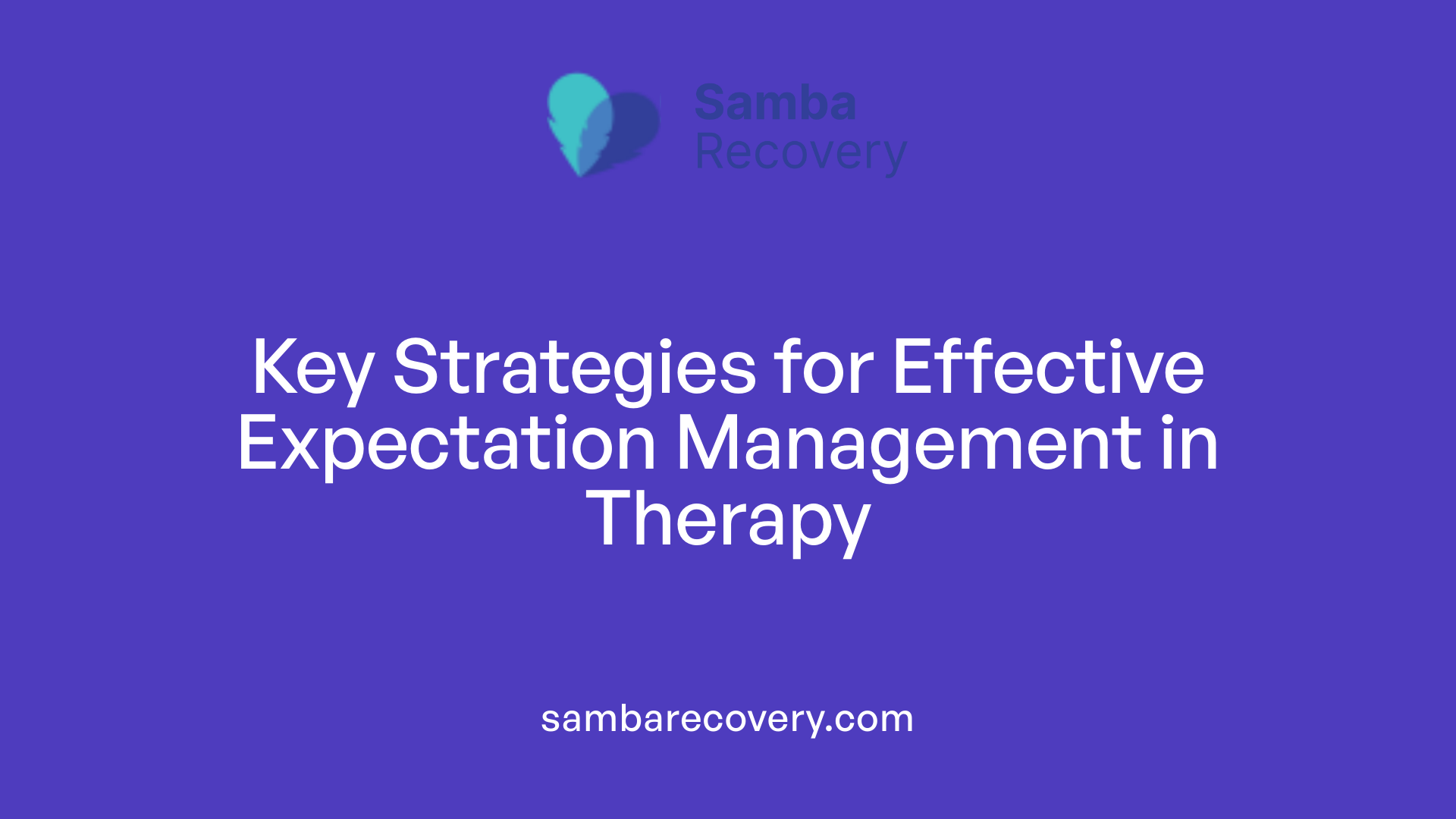 Samba Recovery

Key Strategies for Effective Expectation Management in Therapy

sambarecovery.com